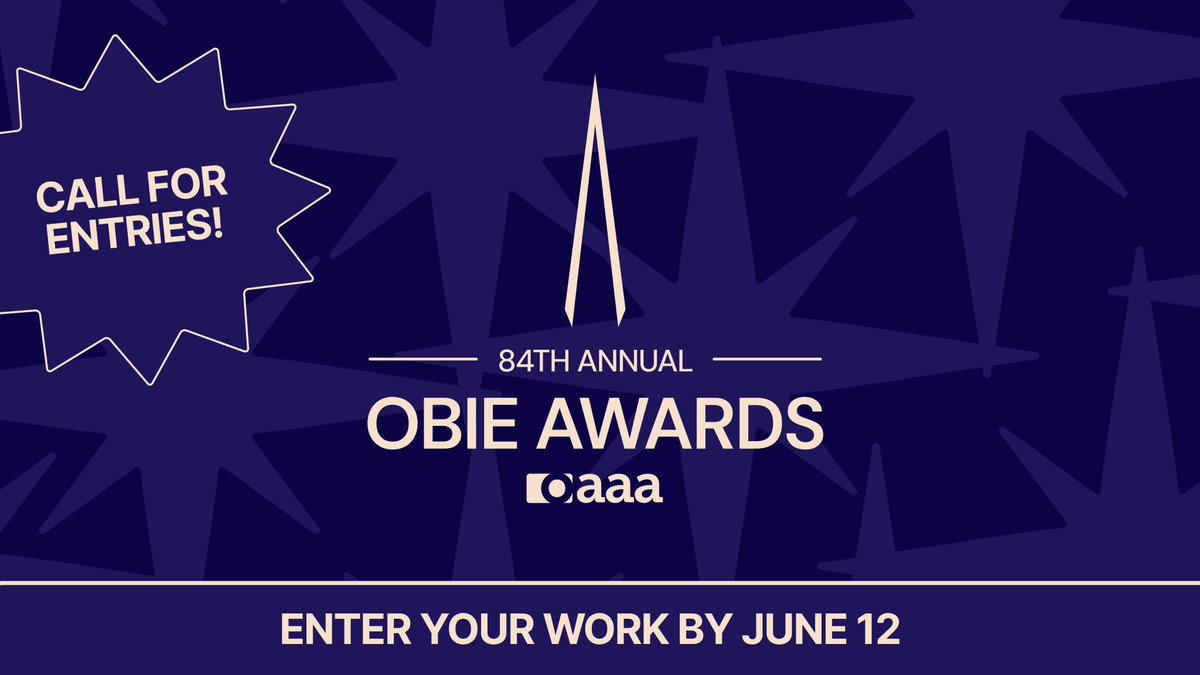 CALL FOR ENTRIES!

84TH ANNUAL
OBIE AWARDS
oaaa

ENTER YOUR WORK BY JUNE 12